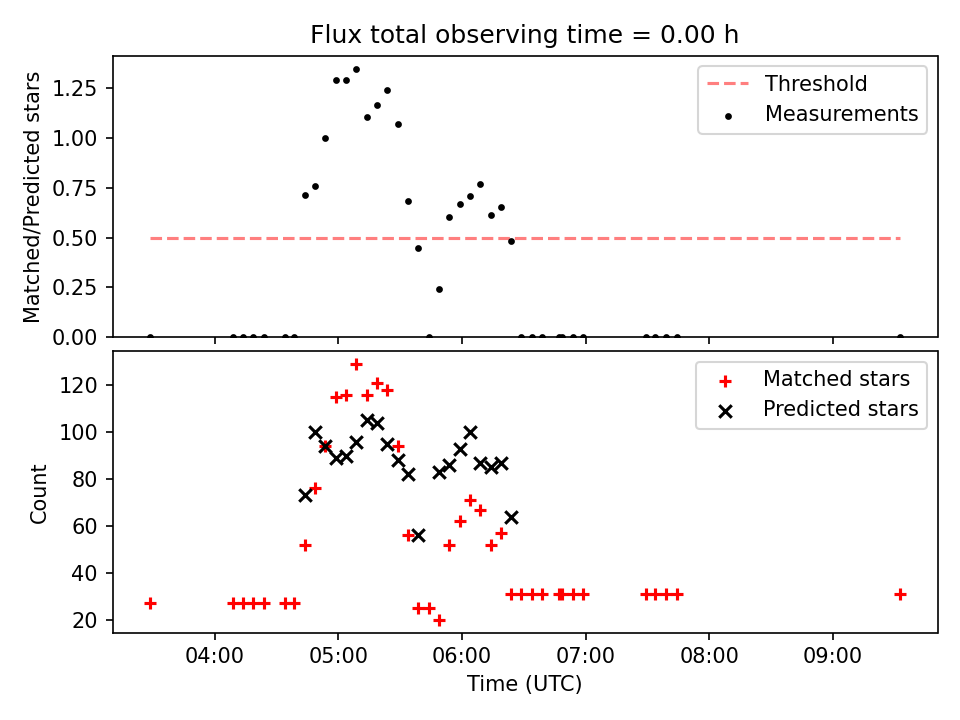 Flux total observing time = 0.00 h

Matched/Predicted stars

1.25
1.00
0.75
0.50
0.25
0.00

Threshold
Measurements

Count

120
100
80
60
40
20

Matched stars
Predicted stars

04:00 05:00 06:00 07:00 08:00 09:00

Time (UTC)